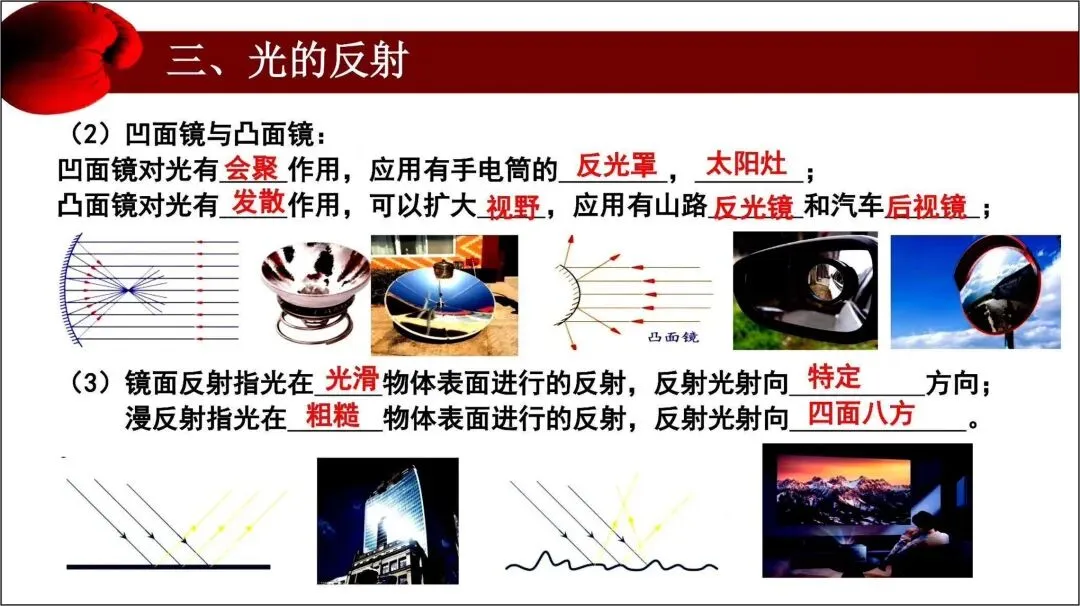 三、光的反射

（2）凹面镜与凸面镜：
凹面镜对光有会聚作用，应用有手电筒的反光罩，太阳灶；
凸面镜对光有发散作用，可以扩大视野，应用有山路反光镜和汽车后视镜；

凸面镜

（3）镜面反射指光在光滑物体表面进行的反射，反射光射向特定方向；
漫反射指光在粗糙物体表面进行的反射，反射光射向四面八方。